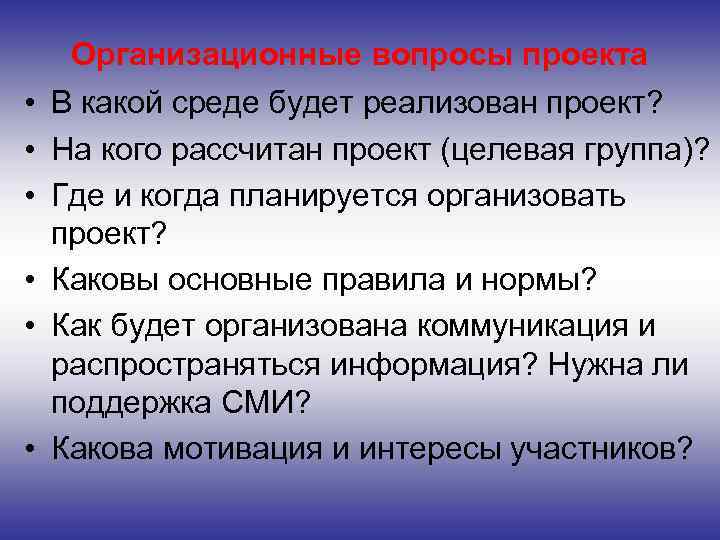 Организационные вопросы проекта

• В какой среде будет реализован проект?
• На кого рассчитан проект (целевая группа)?
• Где и когда планируется организовать проект?
• Каковы основные правила и нормы?
• Как будет организована коммуникация и распространяться информация? Нужна ли поддержка СМИ?
• Какова мотивация и интересы участников?